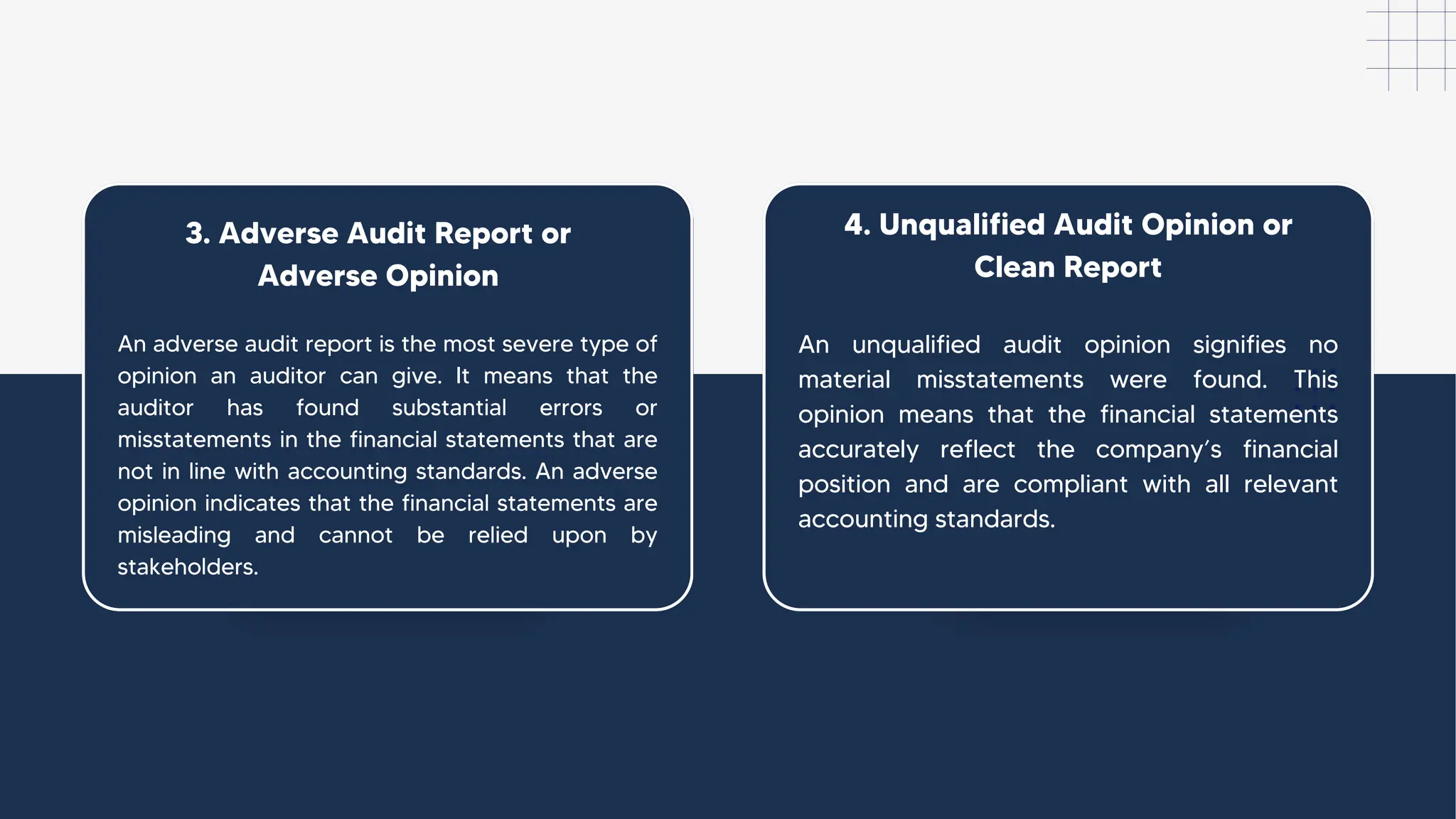 3. Adverse Audit Report or Adverse Opinion

An adverse audit report is the most severe type of opinion an auditor can give. It means that the auditor has found substantial errors or misstatements in the financial statements that are not in line with accounting standards. An adverse opinion indicates that the financial statements are misleading and cannot be relied upon by stakeholders.

4. Unqualified Audit Opinion or Clean Report

An unqualified audit opinion signifies no material misstatements were found. This opinion means that the financial statements accurately reflect the company's financial position and are compliant with all relevant accounting standards.